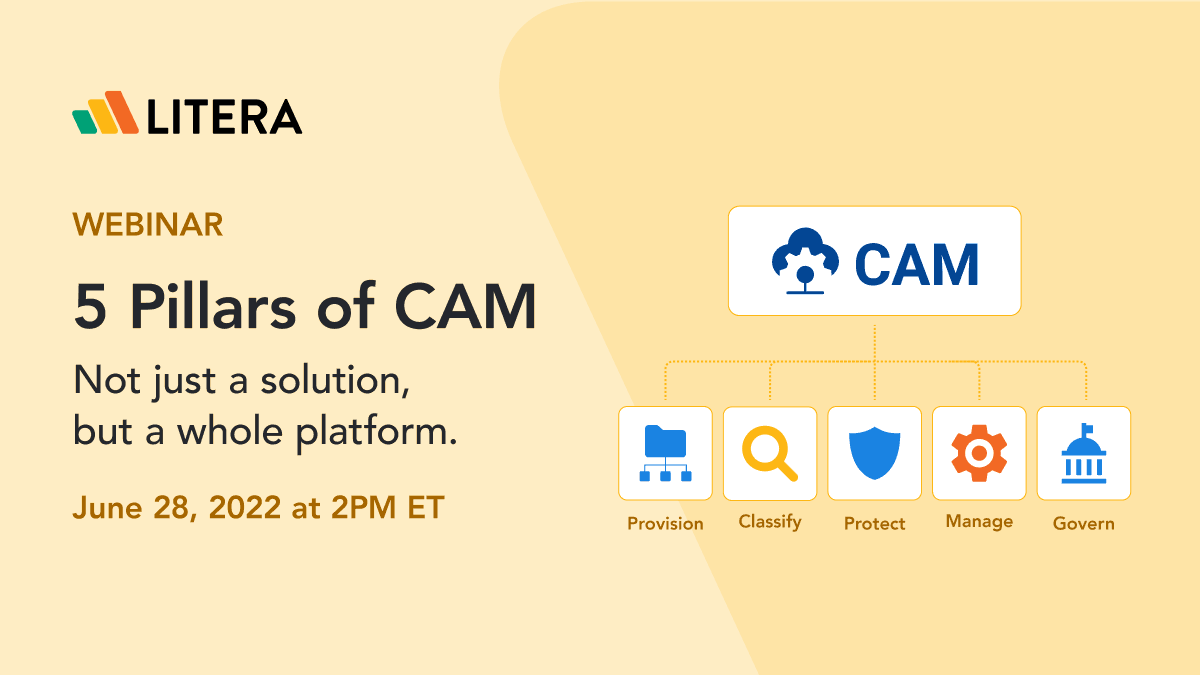 LITERA

WEBINAR

5 Pillars of CAM

Not just a solution, but a whole platform.

June 28, 2022 at 2PM ET

CAM

Provision
Classify
Protect
Manage
Govern